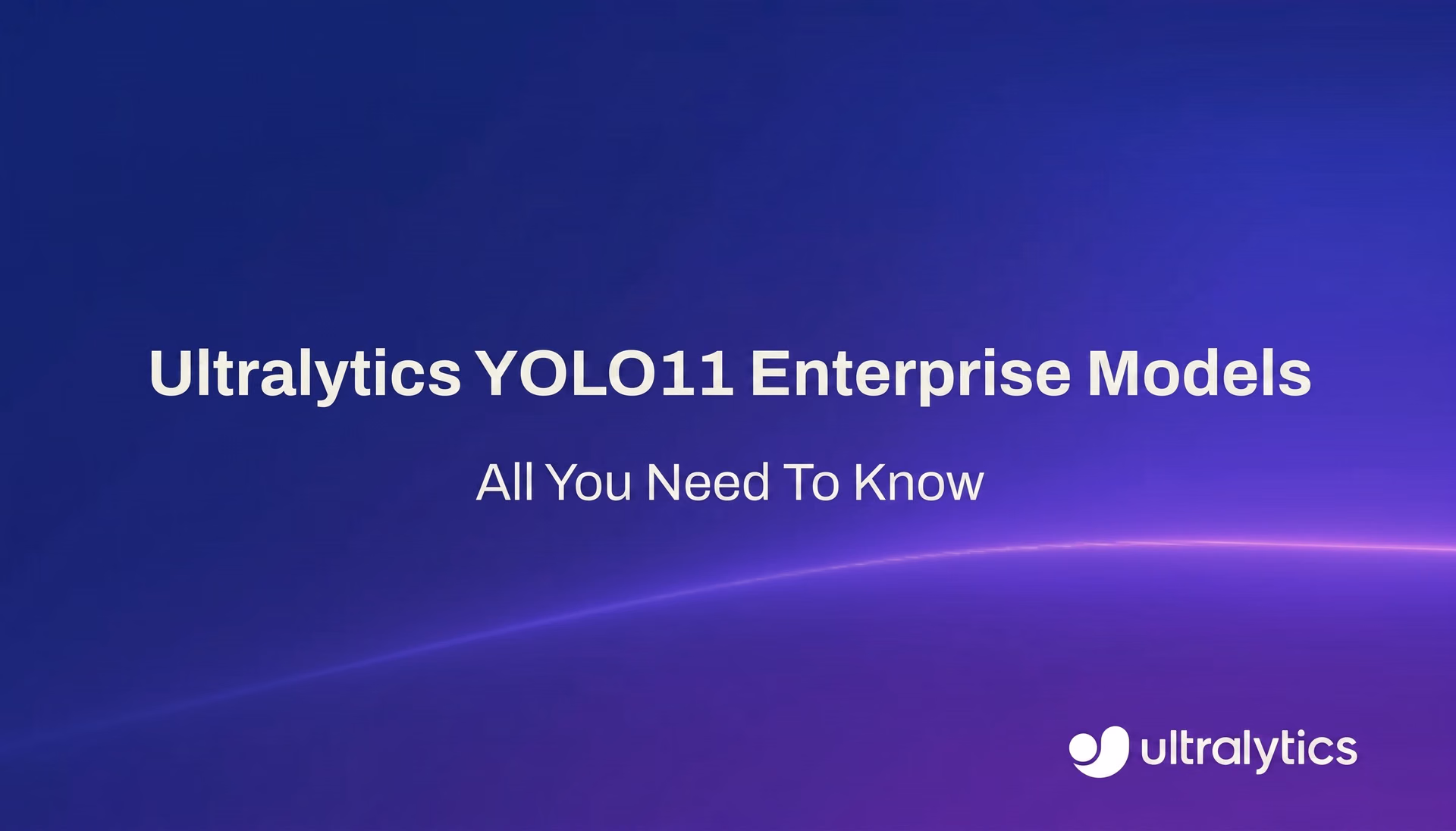 Ultralytics YOLO11 Enterprise Models

All You Need To Know

ultralytics